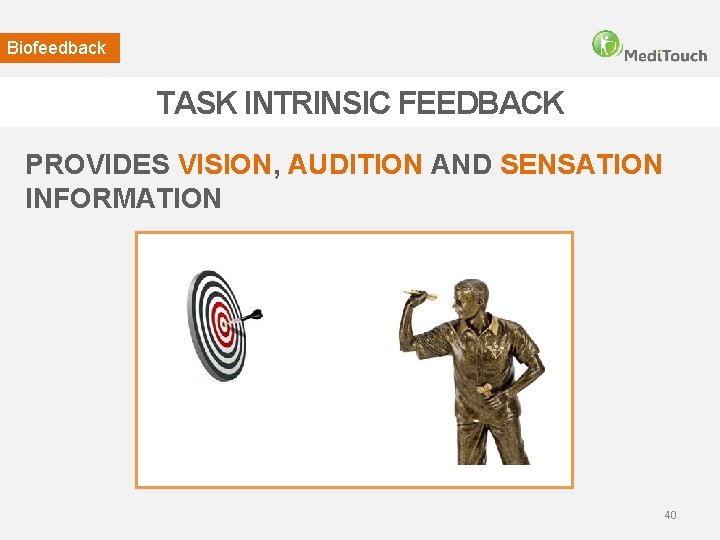 Biofeedback

MediTouch

TASK INTRINSIC FEEDBACK

PROVIDES VISION, AUDITION AND SENSATION INFORMATION

40